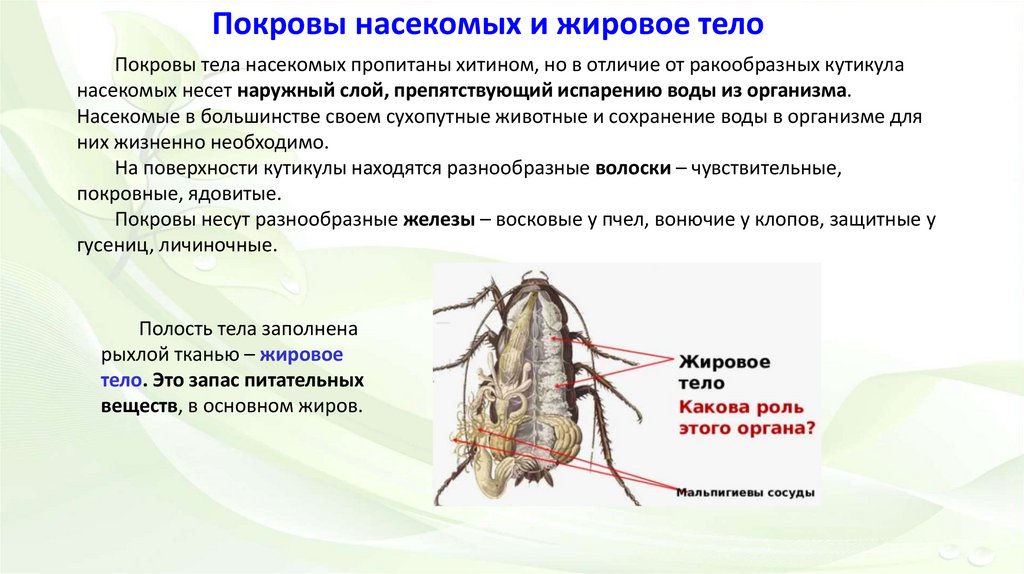 Покровы насекомых и жировое тело

Покровы тела насекомых пропитаны хитином, но в отличие от ракообразных кутикула насекомых несет наружный слой, препятствующий испарению воды из организма. Насекомые в большинстве своем сухопутные животные и сохранение воды в организме для них жизненно необходимо.

На поверхности кутикулы находятся разнообразные волоски – чувствительные, покровные, ядовитые.

Покровы несут разнообразные железы – восковые у пчел, вонючие у клопов, защитные у гусениц, личиночные.

Полость тела заполнена рыхлой тканью – жировое тело. Это запас питательных веществ, в основном жиров.

Жировое тело

Какова роль этого органа?

Мальпигиевы сосуды